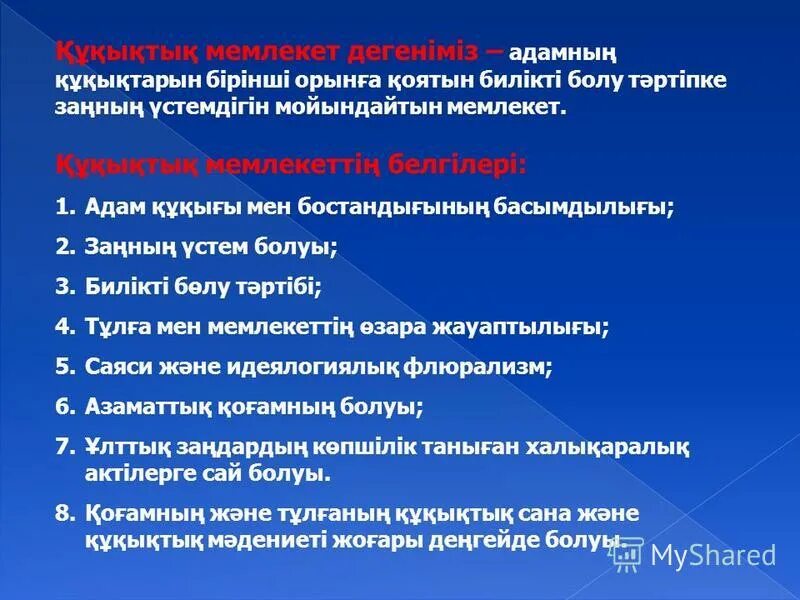 Құқықтық мемлекет дегеніміз – адамның құқықтарын бірінші орынға қоятын билікті болу тәртіпке заңның үстемдігін мойындайтын мемлекет.

Құқықтық мемлекеттің белгілері:

1. Адам құқығы мен бостандығының басымдылығы;
2. Заңның үстем болуы;
3. Билікті бөлу тәртібі;
4. Тұлға мен мемлекеттің өзара жауаптылығы;
5. Саяси және идеялогиялық флюрализм;
6. Азаматтық қоғамның болуы;
7. Ұлттық заңдардың көпшілік таныған халықаралық актілерге сай болуы.
8. Қоғамның және тұлғаның құқықтық сана және құқықтық мәдениеті жоғары деңгейде болуы.

MyShared